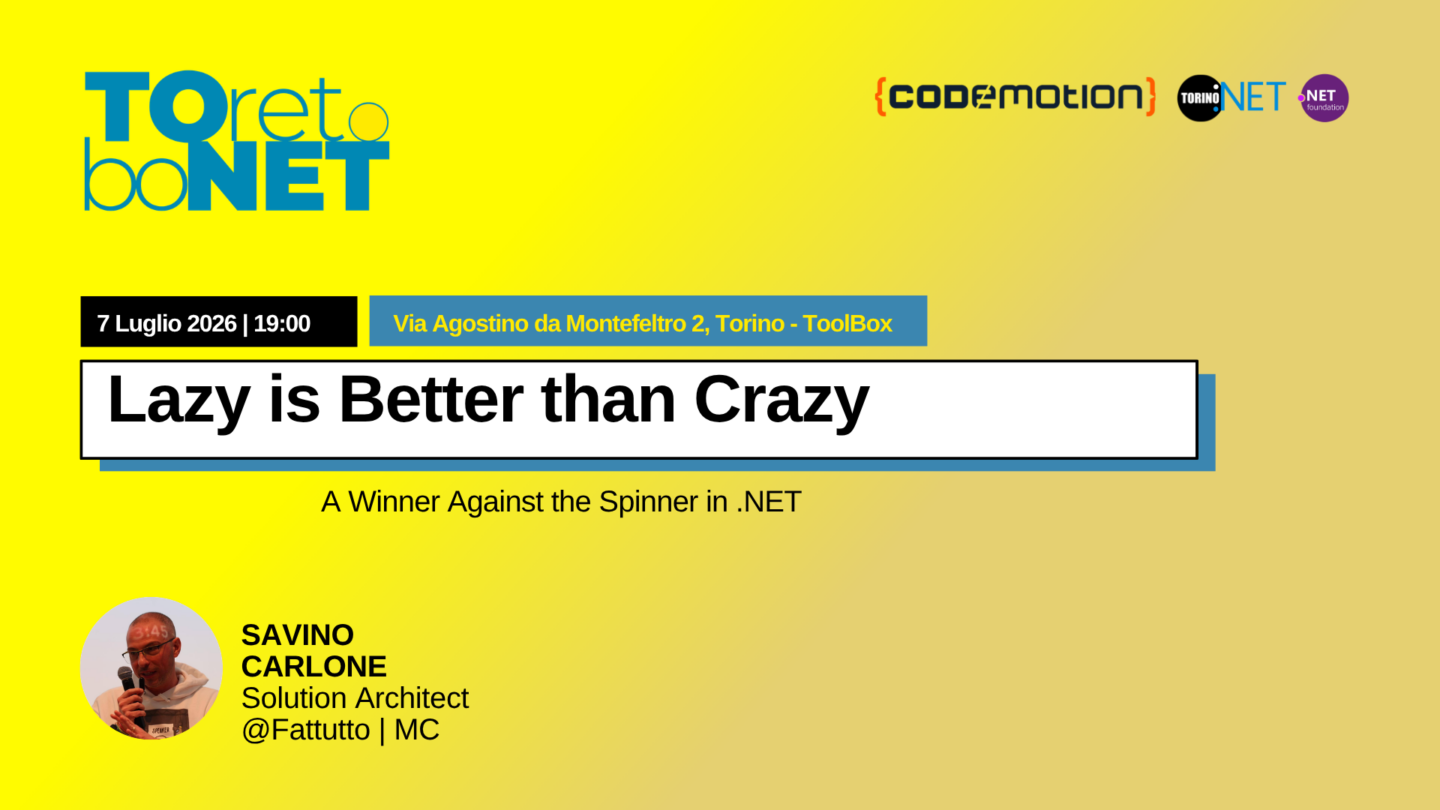 TOreto
boNET

{codemotion} TORINO.NET .NET foundation

7 Luglio 2026 | 19:00

Via Agostino da Montefeltro 2, Torino - ToolBox

Lazy is Better than Crazy

A Winner Against the Spinner in .NET

SAVINO
CARLONE
Solution Architect
@Fattutto | MC